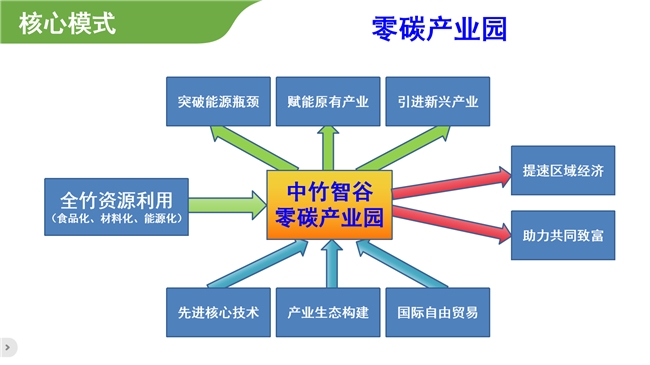 核心模式

零碳产业园

突破能源瓶颈

赋能原有产业

引进新兴产业

全竹资源利用
（食品化、材料化、能源化）

中竹智谷
零碳产业园

提速区域经济

助力共同致富

先进核心技术

产业生态构建

国际自由贸易